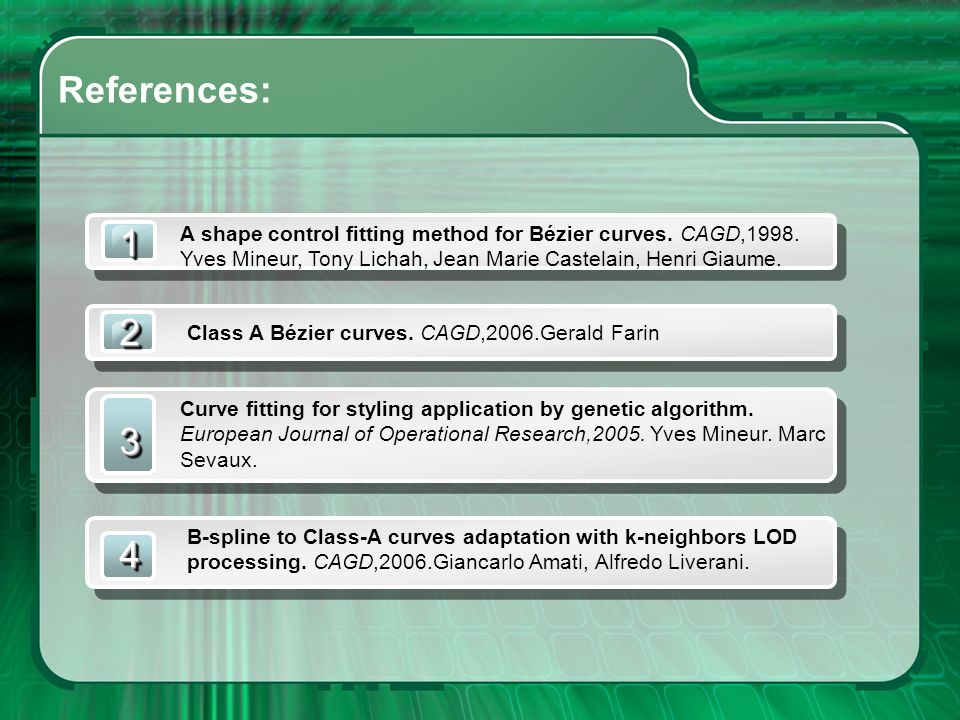 References:

1 A shape control fitting method for Bézier curves. CAGD,1998. Yves Mineur, Tony Lichah, Jean Marie Castelain, Henri Giaume.

2 Class A Bézier curves. CAGD,2006.Gerald Farin

3 Curve fitting for styling application by genetic algorithm. European Journal of Operational Research,2005. Yves Mineur. Marc Sevaux.

4 B-spline to Class-A curves adaptation with k-neighbors LOD processing. CAGD,2006.Giancarlo Amati, Alfredo Liverani.